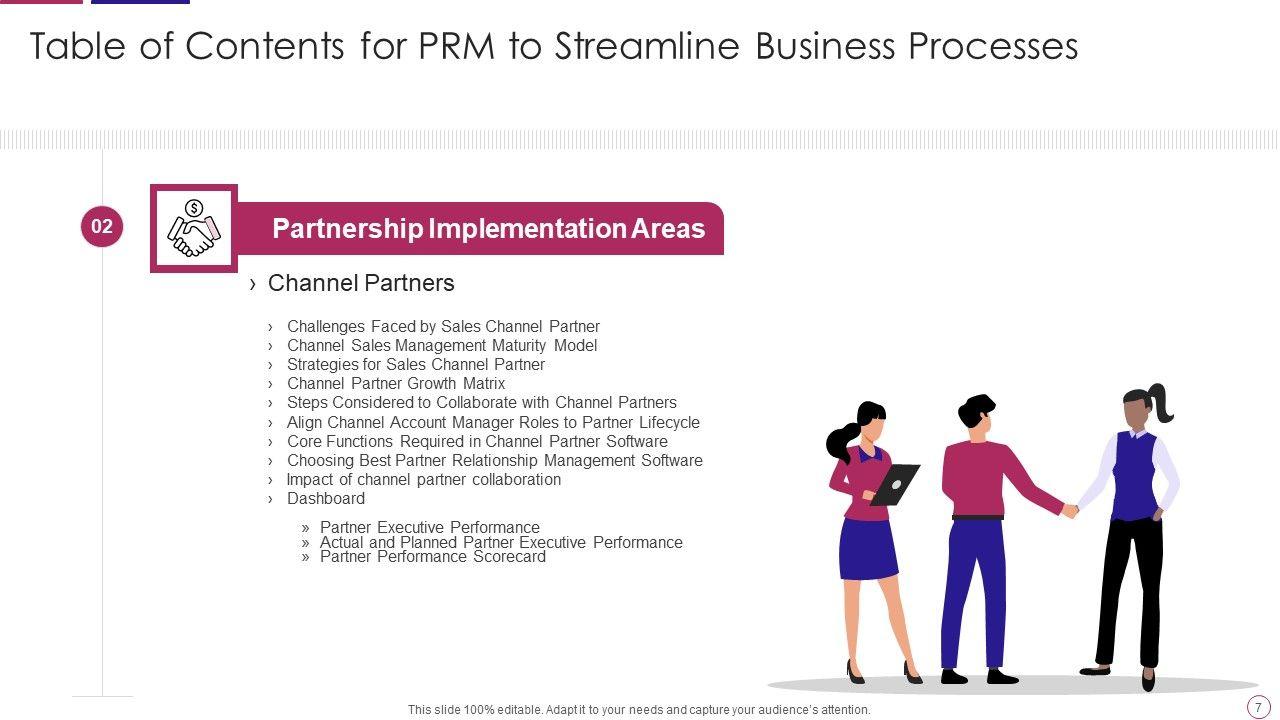 Table of Contents for PRM to Streamline Business Processes

02

Partnership Implementation Areas

› Channel Partners

› Challenges Faced by Sales Channel Partner
› Channel Sales Management Maturity Model
› Strategies for Sales Channel Partner
› Channel Partner Growth Matrix
› Steps Considered to Collaborate with Channel Partners
› Align Channel Account Manager Roles to Partner Lifecycle
› Core Functions Required in Channel Partner Software
› Choosing Best Partner Relationship Management Software
› Impact of channel partner collaboration
› Dashboard

» Partner Executive Performance
» Actual and Planned Partner Executive Performance
» Partner Performance Scorecard

This slide 100% editable. Adapt it to your needs and capture your audience's attention.

7